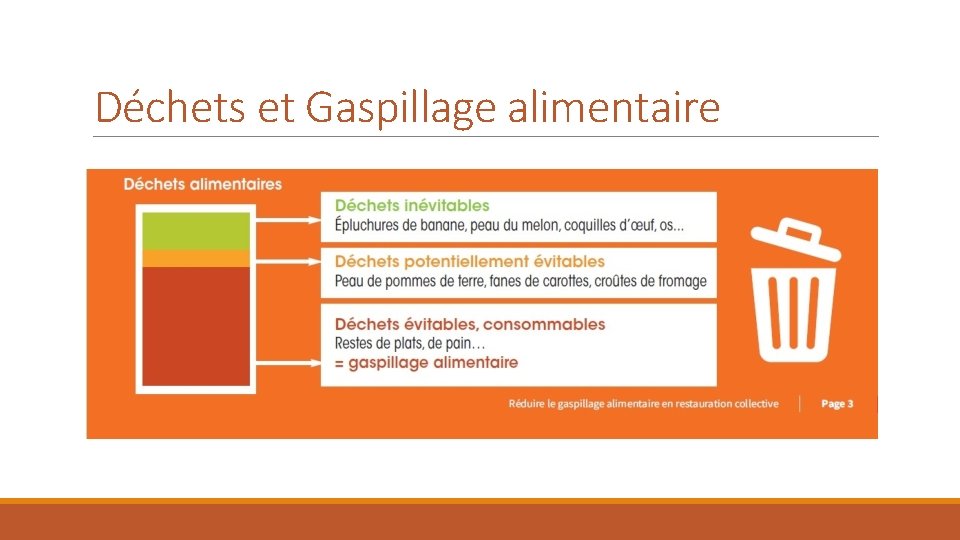 Déchets et Gaspillage alimentaire

Déchets alimentaires

Déchets inévitables
Épluchures de banane, peau du melon, coquilles d'œuf, os…

Déchets potentiellement évitables
Peau de pommes de terre, fanes de carottes, croûtes de fromage

Déchets évitables, consommables
Restes de plats, de pain…
= gaspillage alimentaire

Réduire le gaspillage alimentaire en restauration collective | Page 3